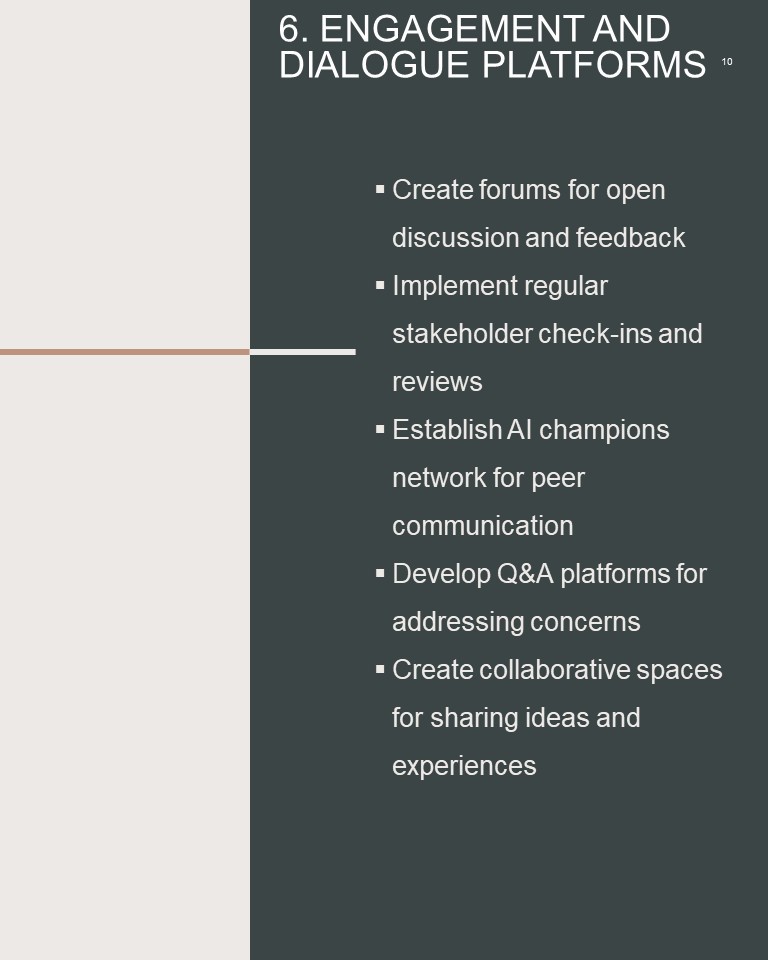 6. ENGAGEMENT AND DIALOGUE PLATFORMS

10

▪ Create forums for open discussion and feedback
▪ Implement regular stakeholder check-ins and reviews
▪ Establish AI champions network for peer communication
▪ Develop Q&A platforms for addressing concerns
▪ Create collaborative spaces for sharing ideas and experiences